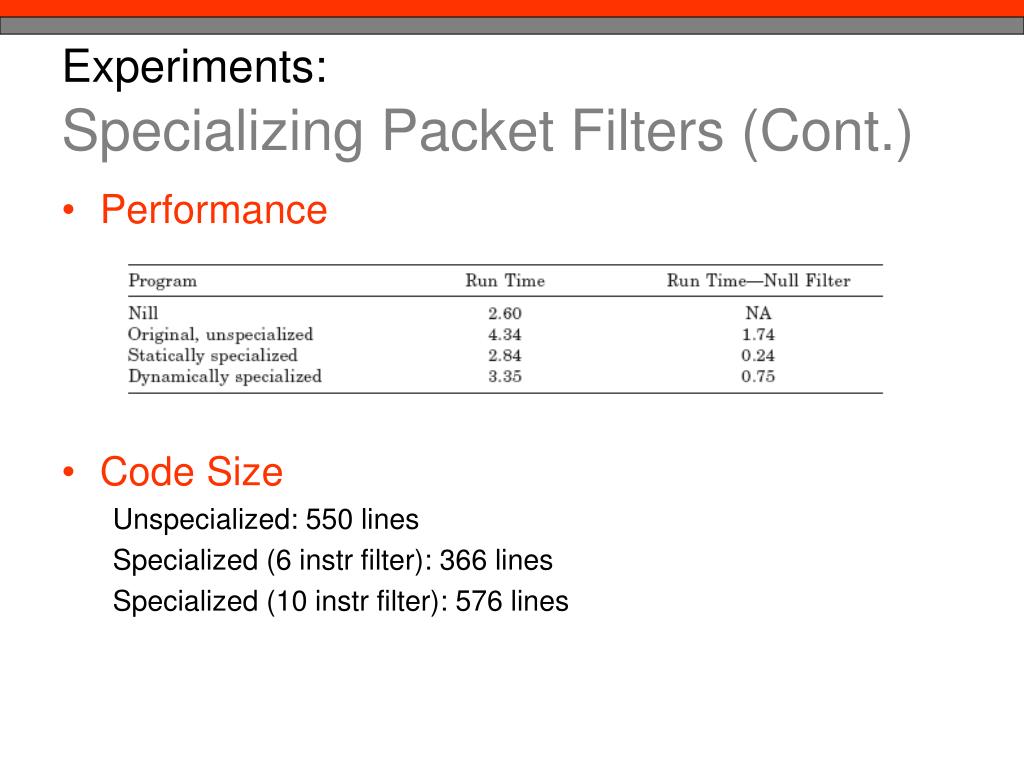 Experiments:
Specializing Packet Filters (Cont.)

• Performance

| Program | Run Time | Run Time—Null Filter |
|---|---|---|
| Nill | 2.60 | NA |
| Original, unspecialized | 4.34 | 1.74 |
| Statically specialized | 2.84 | 0.24 |
| Dynamically specialized | 3.35 | 0.75 |

• Code Size

Unspecialized: 550 lines

Specialized (6 instr filter): 366 lines

Specialized (10 instr filter): 576 lines